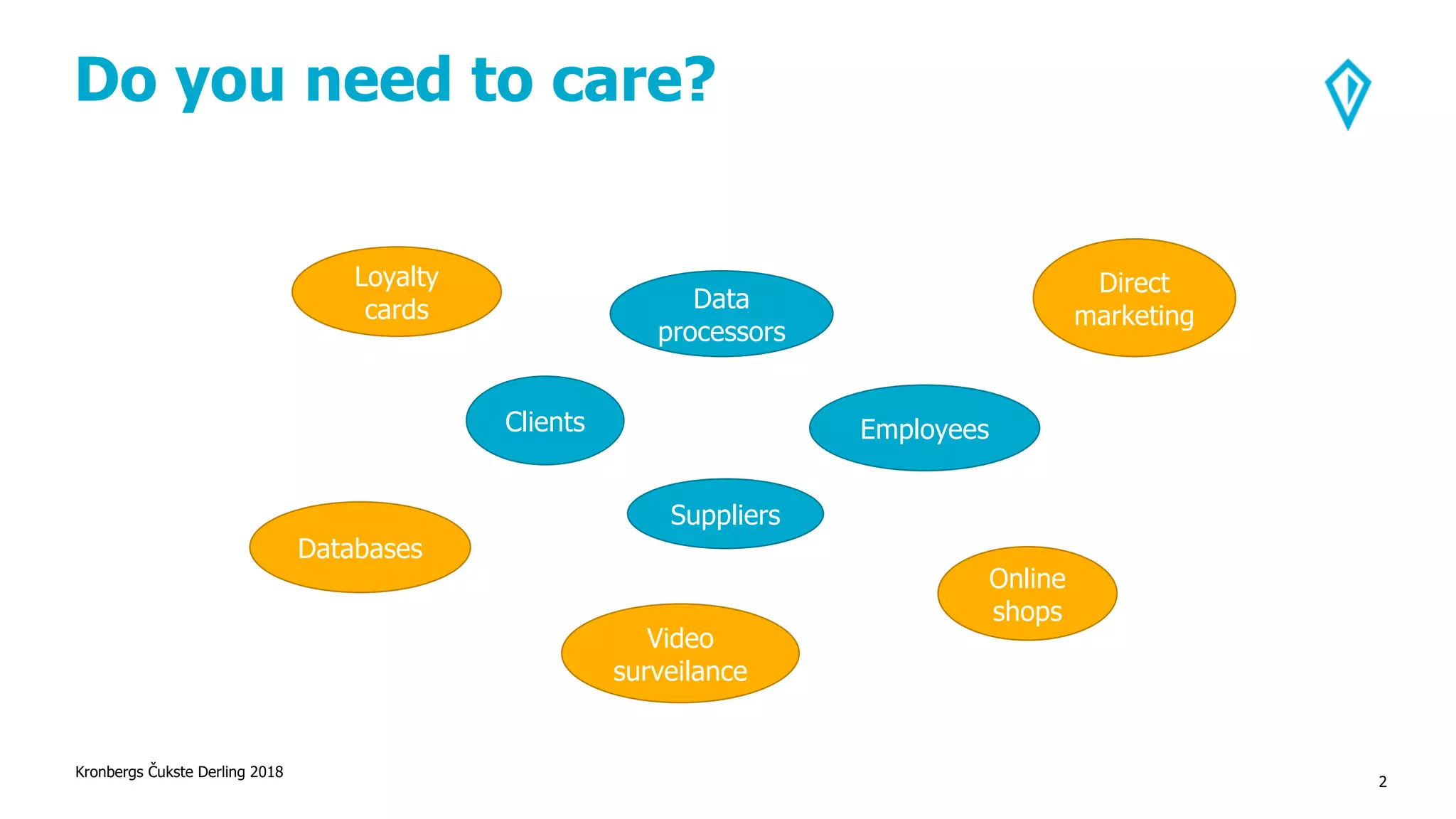 Do you need to care?

Loyalty cards

Data processors

Direct marketing

Clients

Employees

Suppliers

Databases

Online shops

Video surveilance

Kronbergs Čukste Derling 2018

2